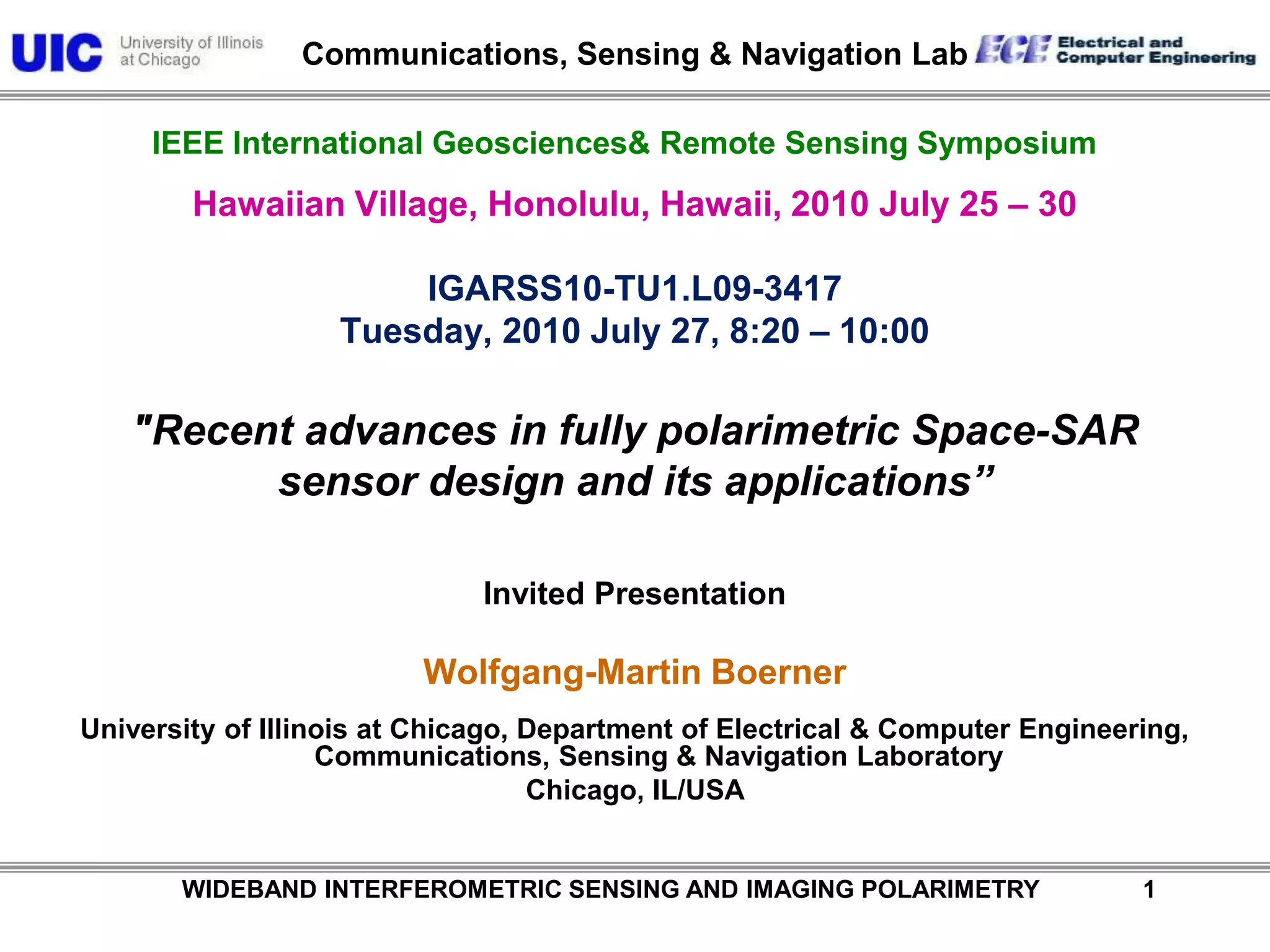 UIC University of Illinois at Chicago Communications, Sensing & Navigation Lab ECE Electrical and Computer Engineering

IEEE International Geosciences& Remote Sensing Symposium

Hawaiian Village, Honolulu, Hawaii, 2010 July 25 – 30

IGARSS10-TU1.L09-3417
Tuesday, 2010 July 27, 8:20 – 10:00

"Recent advances in fully polarimetric Space-SAR sensor design and its applications”

Invited Presentation

Wolfgang-Martin Boerner

University of Illinois at Chicago, Department of Electrical & Computer Engineering, Communications, Sensing & Navigation Laboratory
Chicago, IL/USA

WIDEBAND INTERFEROMETRIC SENSING AND IMAGING POLARIMETRY 1